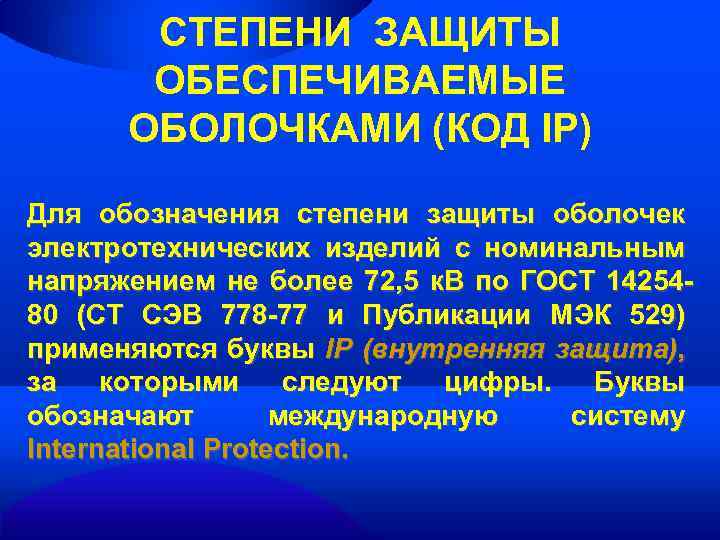 СТЕПЕНИ ЗАЩИТЫ ОБЕСПЕЧИВАЕМЫЕ ОБОЛОЧКАМИ (КОД IP)

Для обозначения степени защиты оболочек электротехнических изделий с номинальным напряжением не более 72,5 кВ по ГОСТ 14254-80 (СТ СЭВ 778-77 и Публикации МЭК 529) применяются буквы IP (внутренняя защита), за которыми следуют цифры. Буквы обозначают международную систему International Protection.